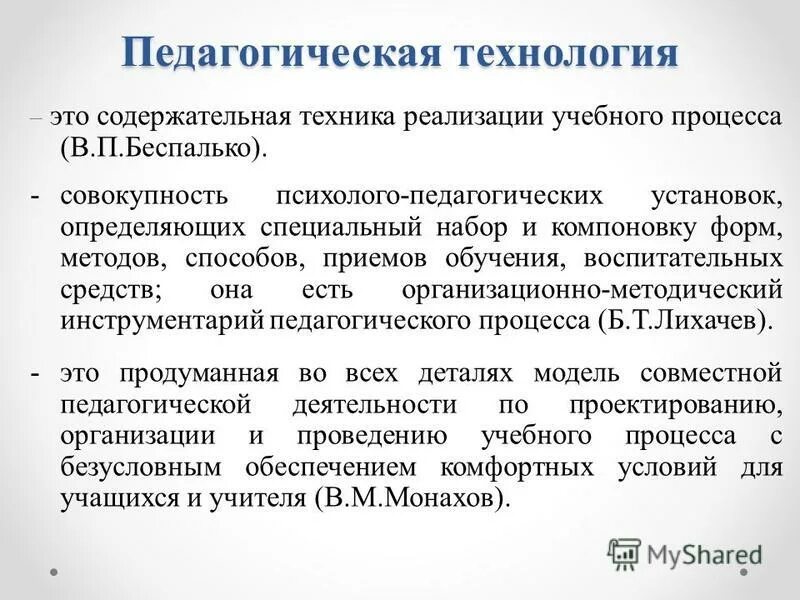 Педагогическая технология

– это содержательная техника реализации учебного процесса (В.П.Беспалько).

- совокупность психолого-педагогических установок, определяющих специальный набор и компоновку форм, методов, способов, приемов обучения, воспитательных средств; она есть организационно-методический инструментарий педагогического процесса (Б.Т.Лихачев).

- это продуманная во всех деталях модель совместной педагогической деятельности по проектированию, организации и проведению учебного процесса с безусловным обеспечением комфортных условий для учащихся и учителя (В.М.Монахов).

MyShared